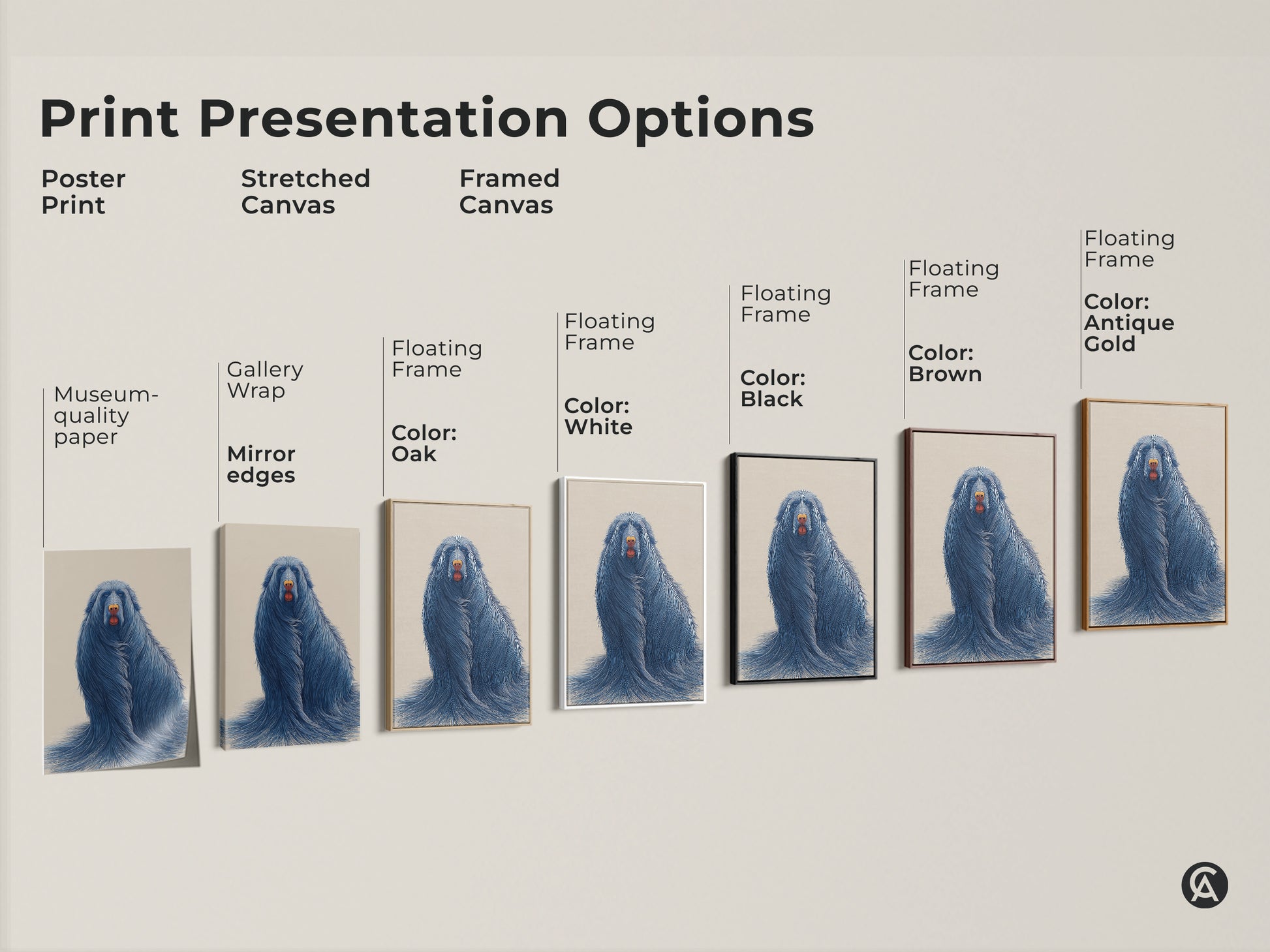 Print Presentation Options

Poster Print

Stretched Canvas

Framed Canvas

Museum-quality paper

Gallery Wrap

Mirror edges

Floating Frame

Color: Oak

Floating Frame

Color: White

Floating Frame

Color: Black

Floating Frame

Color: Brown

Floating Frame

Color: Antique Gold

CA